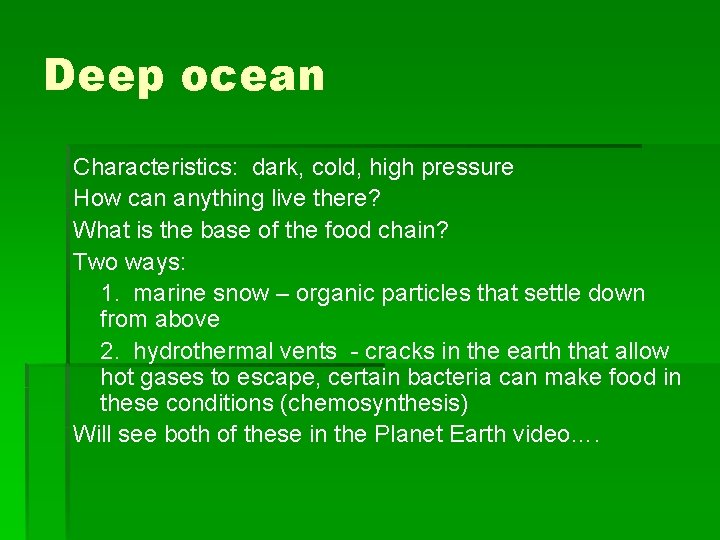 Deep ocean

Characteristics: dark, cold, high pressure

How can anything live there?

What is the base of the food chain?

Two ways:

1. marine snow – organic particles that settle down from above

2. hydrothermal vents - cracks in the earth that allow hot gases to escape, certain bacteria can make food in these conditions (chemosynthesis)

Will see both of these in the Planet Earth video….